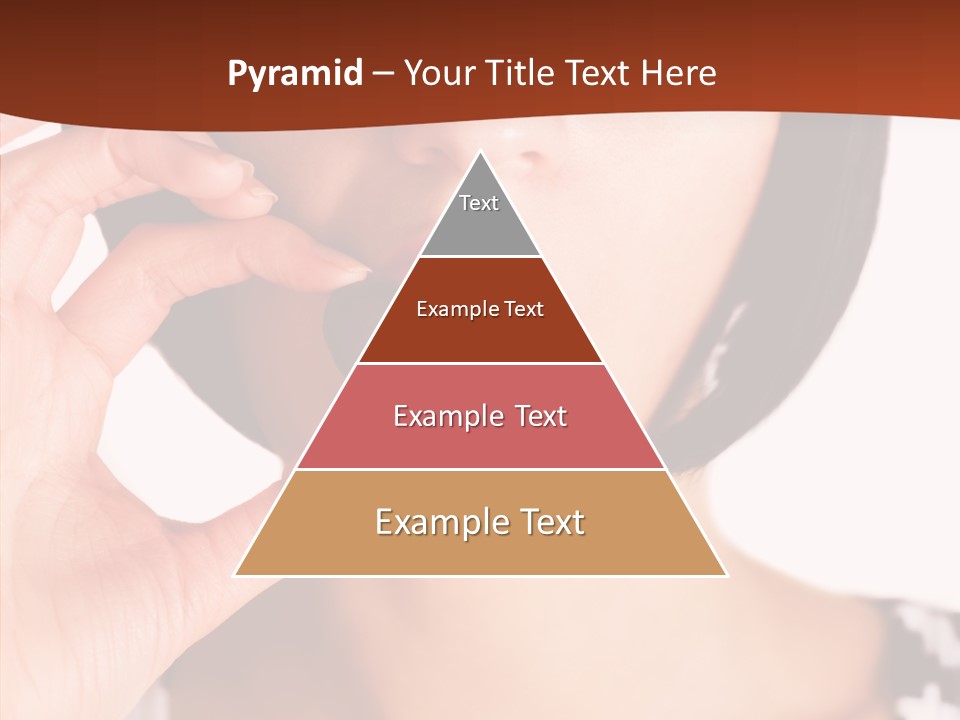 Pyramid – Your Title Text Here

Text

Example Text

Example Text

Example Text